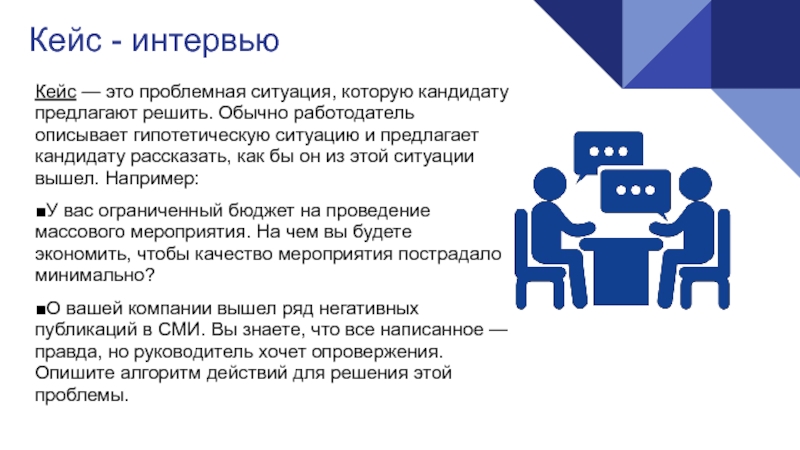 Кейс - интервью

Кейс — это проблемная ситуация, которую кандидату предлагают решить. Обычно работодатель описывает гипотетическую ситуацию и предлагает кандидату рассказать, как бы он из этой ситуации вышел. Например:

■У вас ограниченный бюджет на проведение массового мероприятия. На чем вы будете экономить, чтобы качество мероприятия пострадало минимально?

■О вашей компании вышел ряд негативных публикаций в СМИ. Вы знаете, что все написанное — правда, но руководитель хочет опровержения. Опишите алгоритм действий для решения этой проблемы.